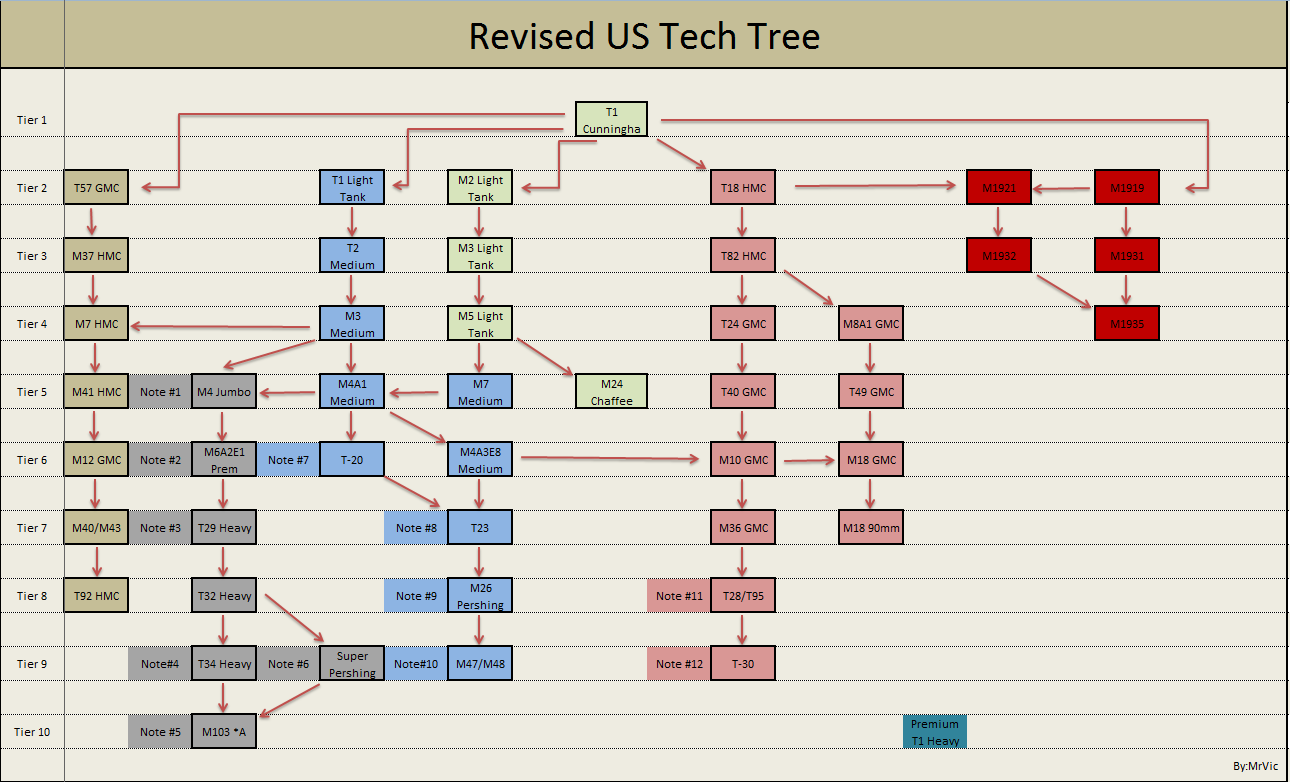 Revised US Tech Tree

Tier 1
T1 Cunningha

Tier 2
T57 GMC
T1 Light Tank
M2 Light Tank
T18 HMC
M1921
M1919

Tier 3
M37 HMC
T2 Medium
M3 Light Tank
T82 HMC
M1932
M1931

Tier 4
M7 HMC
M3 Medium
M5 Light Tank
T24 GMC
M8A1 GMC
M1935

Tier 5
M41 HMC
Note #1
M4 Jumbo
M4A1 Medium
M7 Medium
M24 Chaffee
T40 GMC
T49 GMC

Tier 6
M12 GMC
Note #2
M6A2E1 Prem
Note #7
T-20
M4A3E8 Medium
M10 GMC
M18 GMC

Tier 7
M40/M43
Note #3
T29 Heavy
Note #8
T23
M36 GMC
M18 90mm

Tier 8
T92 HMC
T32 Heavy
Note #9
M26 Pershing
Note #11
T28/T95

Tier 9
Note#4
T34 Heavy
Note #6
Super Pershing
Note#10
M47/M48
Note #12
T-30

Tier 10
Note #5
M103 *A
Premium T1 Heavy

By:MrVic